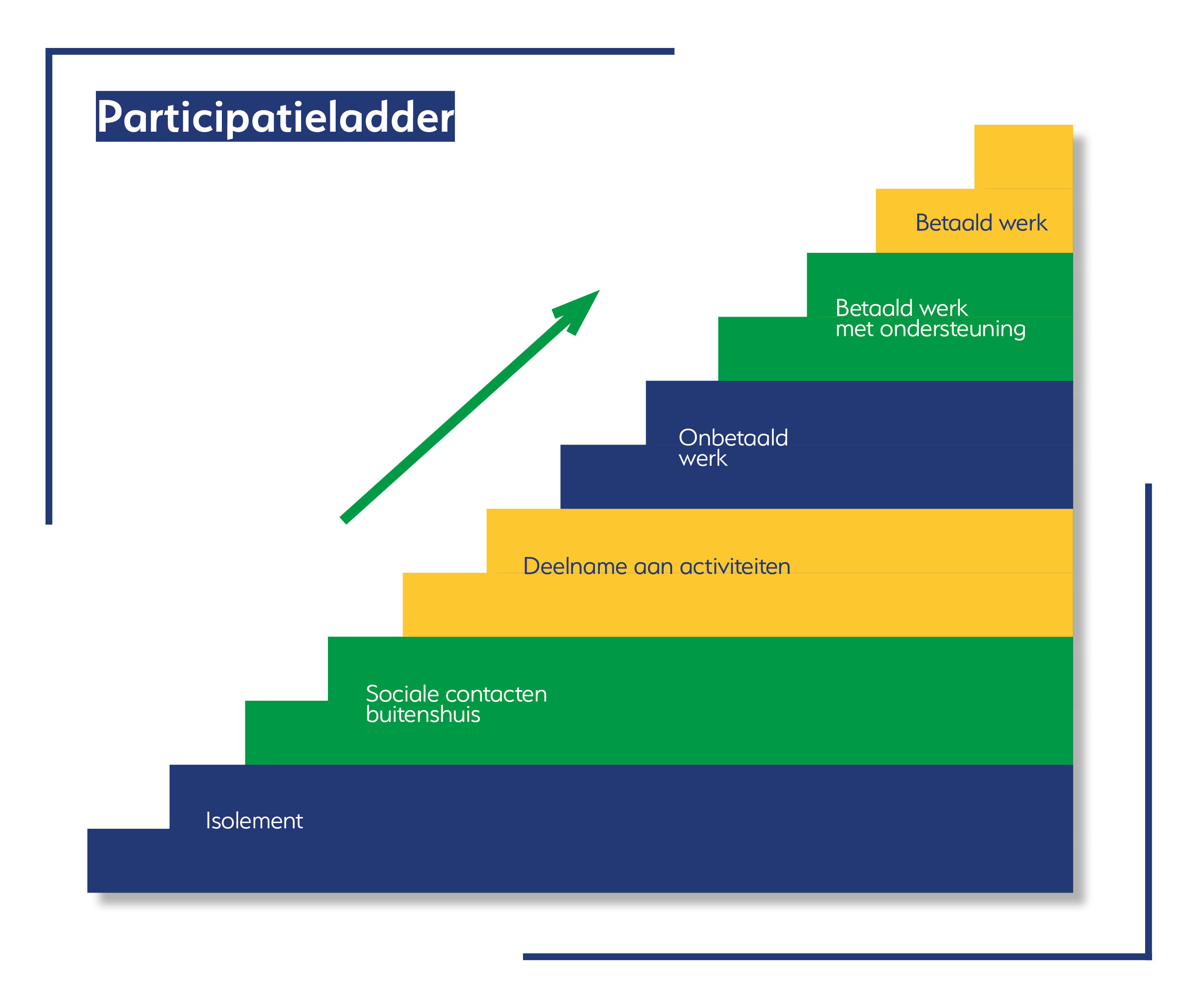 Participatieladder

Betaald werk

Betaald werk
met ondersteuning

Onbetaald
werk

Deelname aan activiteiten

Sociale contacten
buitenshuis

Isolement